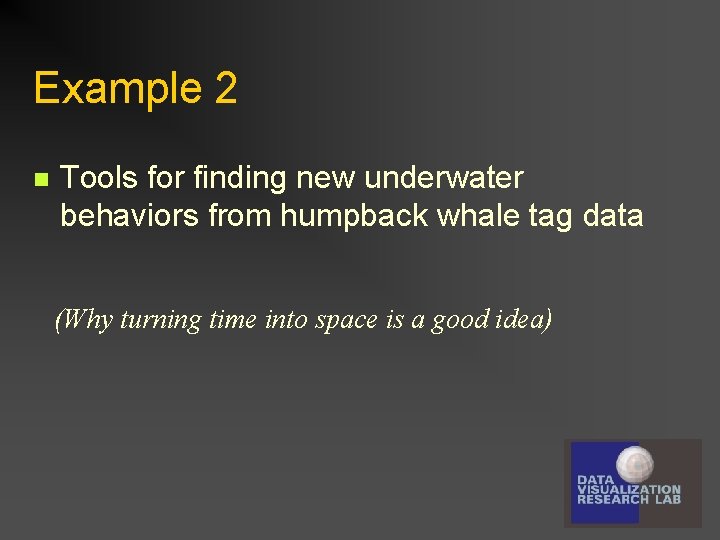 Example 2

Tools for finding new underwater behaviors from humpback whale tag data

(Why turning time into space is a good idea)

DATA VISUALIZATION RESEARCH LAB